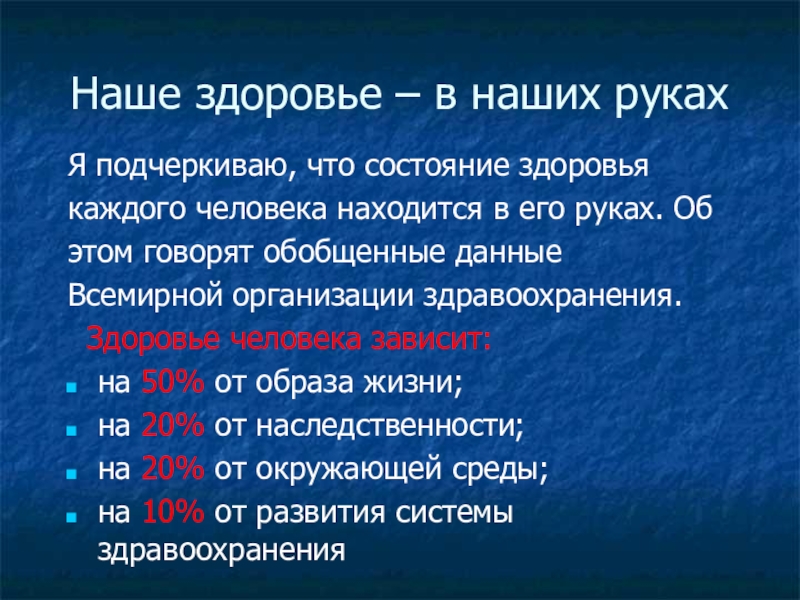 Наше здоровье – в наших руках

Я подчеркиваю, что состояние здоровья каждого человека находится в его руках. Об этом говорят обобщенные данные Всемирной организации здравоохранения.

Здоровье человека зависит:

- на 50% от образа жизни;
- на 20% от наследственности;
- на 20% от окружающей среды;
- на 10% от развития системы здравоохранения